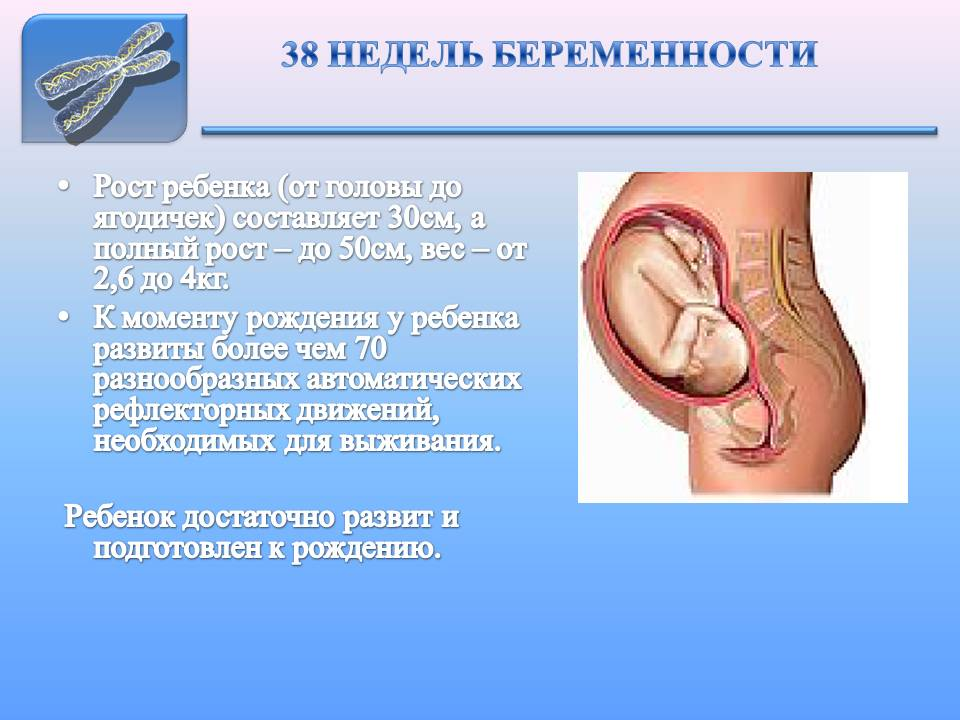 38 НЕДЕЛЬ БЕРЕМЕННОСТИ

• Рост ребенка (от головы до ягодичек) составляет 30см, а полный рост – до 50см, вес – от 2,6 до 4кг.

• К моменту рождения у ребенка развиты более чем 70 разнообразных автоматических рефлекторных движений, необходимых для выживания.

Ребенок достаточно развит и подготовлен к рождению.